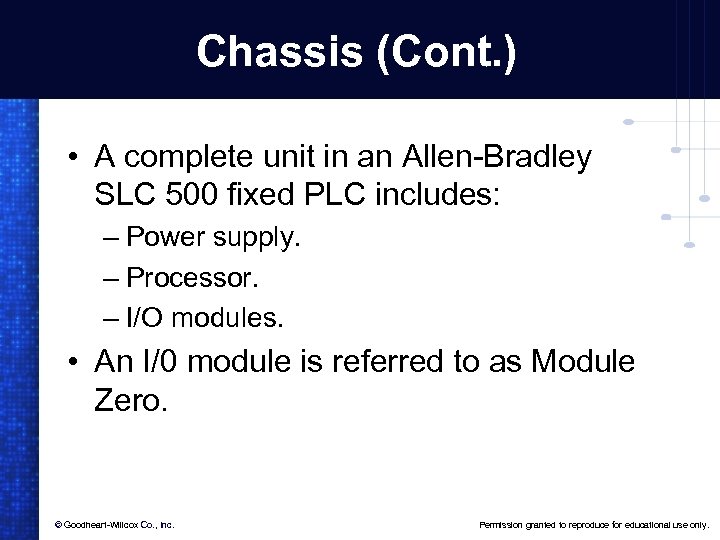 Chassis (Cont.)

• A complete unit in an Allen-Bradley SLC 500 fixed PLC includes:

– Power supply.

– Processor.

– I/O modules.

• An I/0 module is referred to as Module Zero.

© Goodheart-Willcox Co., Inc.

Permission granted to reproduce for educational use only.